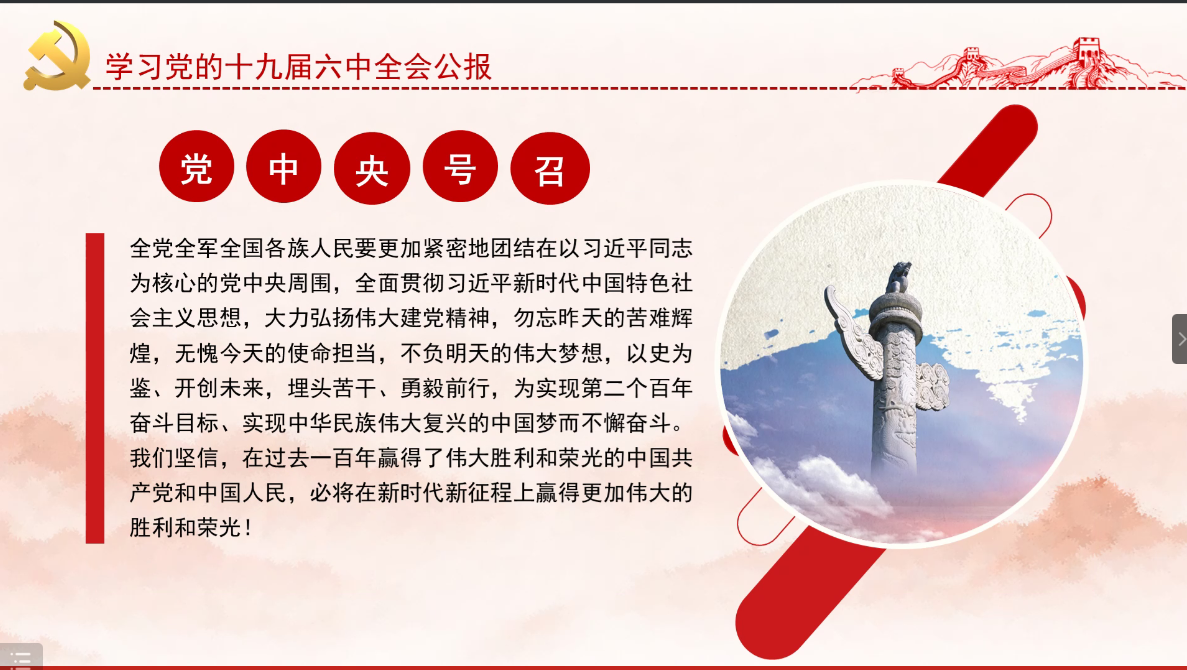 学习党的十九届六中全会公报

党 中 央 号 召

全党全军全国各族人民要更加紧密地团结在以习近平同志为核心的党中央周围，全面贯彻习近平新时代中国特色社会主义思想，大力弘扬伟大建党精神，勿忘昨天的苦难辉煌，无愧今天的使命担当，不负明天的伟大梦想，以史为鉴、开创未来，埋头苦干、勇毅前行，为实现第二个百年奋斗目标、实现中华民族伟大复兴的中国梦而不懈奋斗。我们坚信，在过去一百年赢得了伟大胜利和荣光的中国共产党和中国人民，必将在新时代新征程上赢得更加伟大的胜利和荣光！